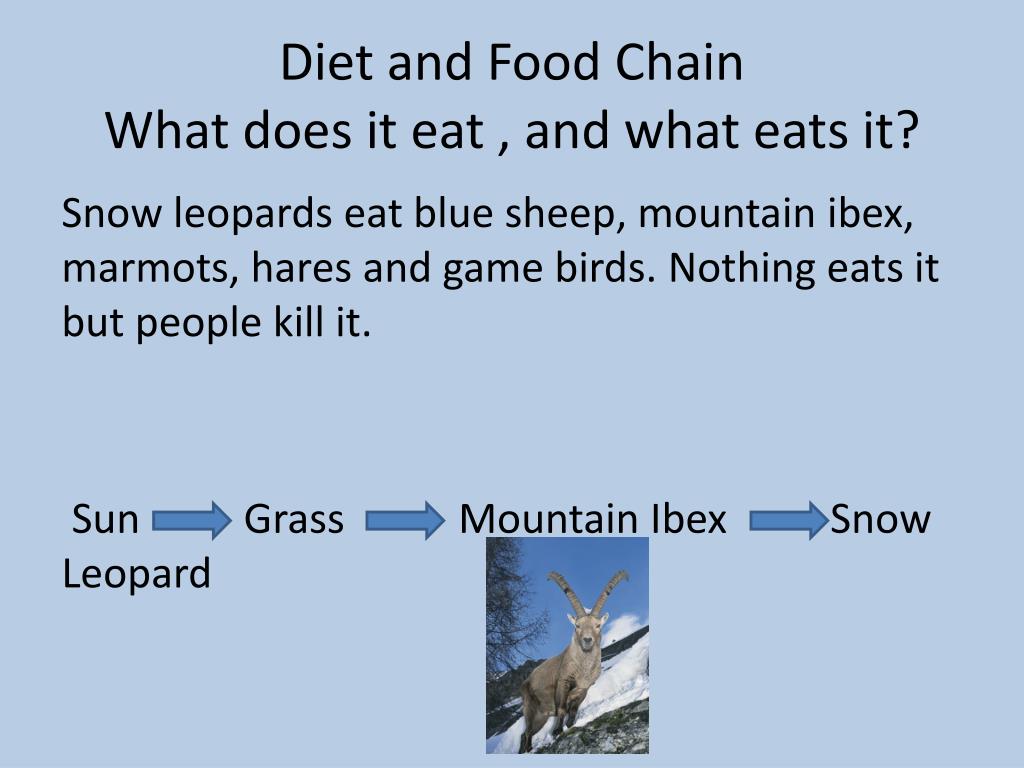 Diet and Food Chain
What does it eat , and what eats it?

Snow leopards eat blue sheep, mountain ibex, marmots, hares and game birds. Nothing eats it but people kill it.

Sun Grass Mountain Ibex Snow Leopard